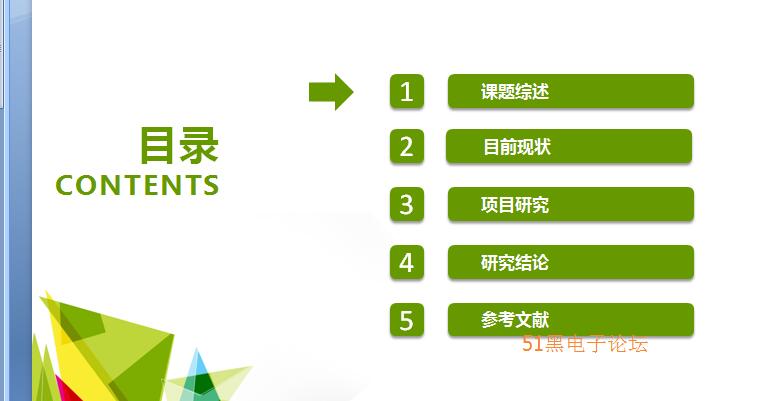 目录
CONTENTS

1 课题综述

2 目前现状

3 项目研究

4 研究结论

5 参考文献

51黑电子论坛